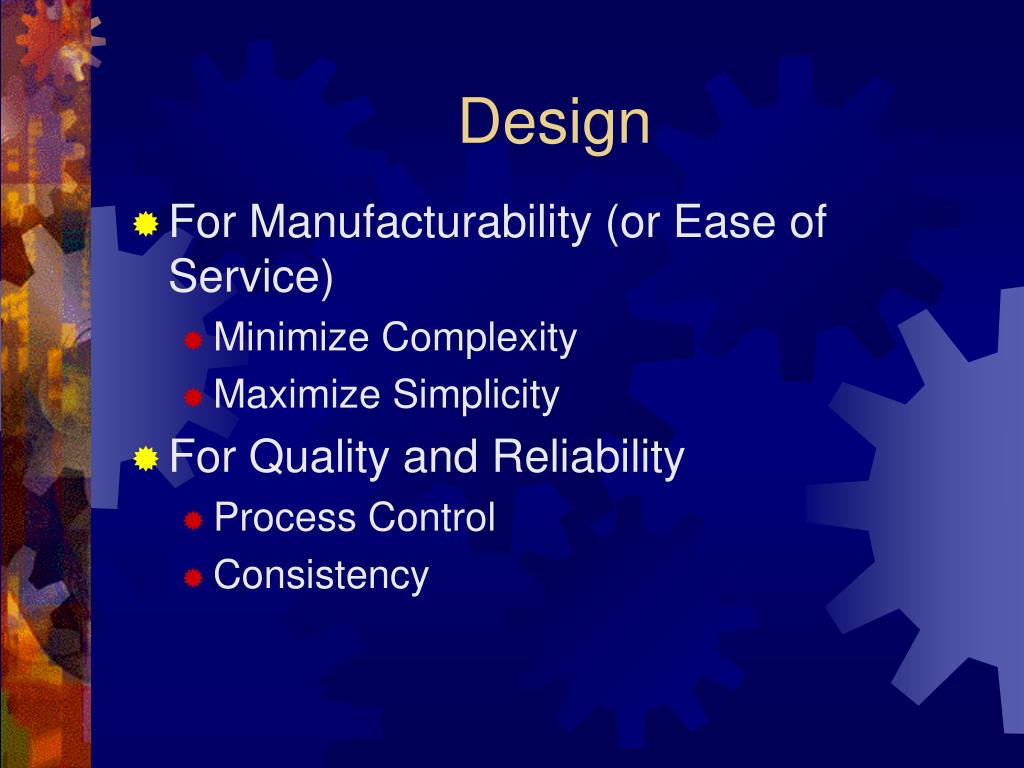 Design

For Manufacturability (or Ease of Service)

Minimize Complexity

Maximize Simplicity

For Quality and Reliability

Process Control

Consistency